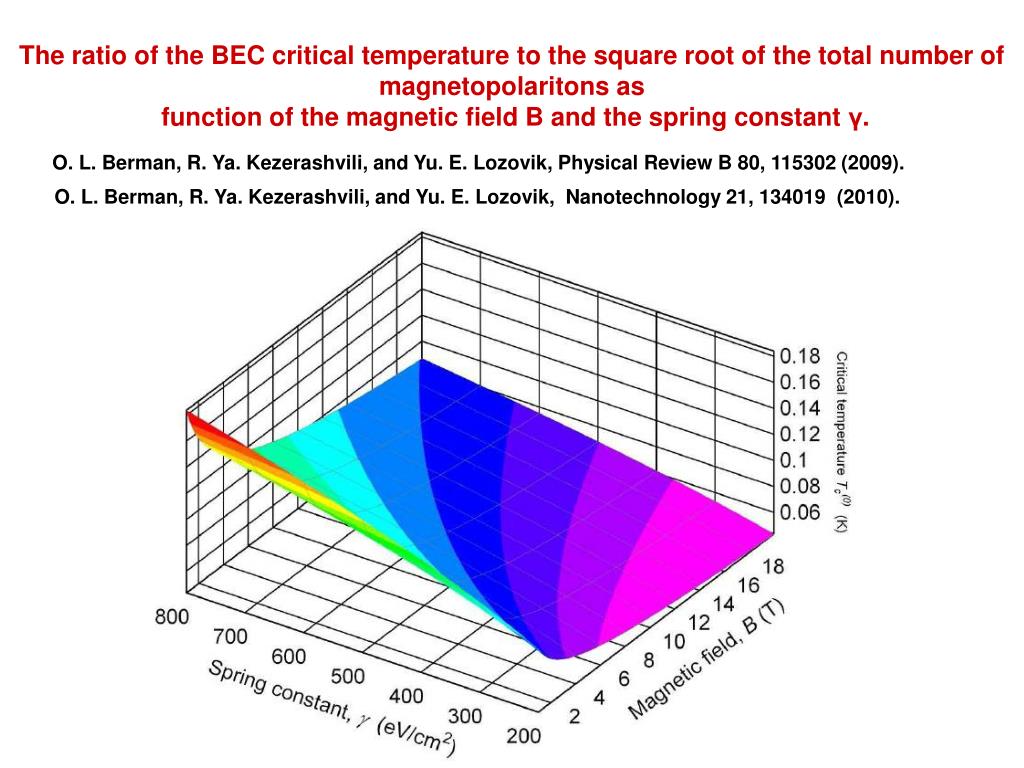 The ratio of the BEC critical temperature to the square root of the total number of magnetopolaritons as
function of the magnetic field B and the spring constant γ.

O. L. Berman, R. Ya. Kezerashvili, and Yu. E. Lozovik, Physical Review B 80, 115302 (2009).

O. L. Berman, R. Ya. Kezerashvili, and Yu. E. Lozovik, Nanotechnology 21, 134019 (2010).

0.18
0.16
0.14
0.12
0.1
0.08
0.06

Critical temperature $T_c^{(0)}$ (K)

800
700
600
500
400
300
200

Spring constant, $\gamma$ (eV/cm$^2$)

2
4
6
8
10
12
14
16
18

Magnetic field, B (T)